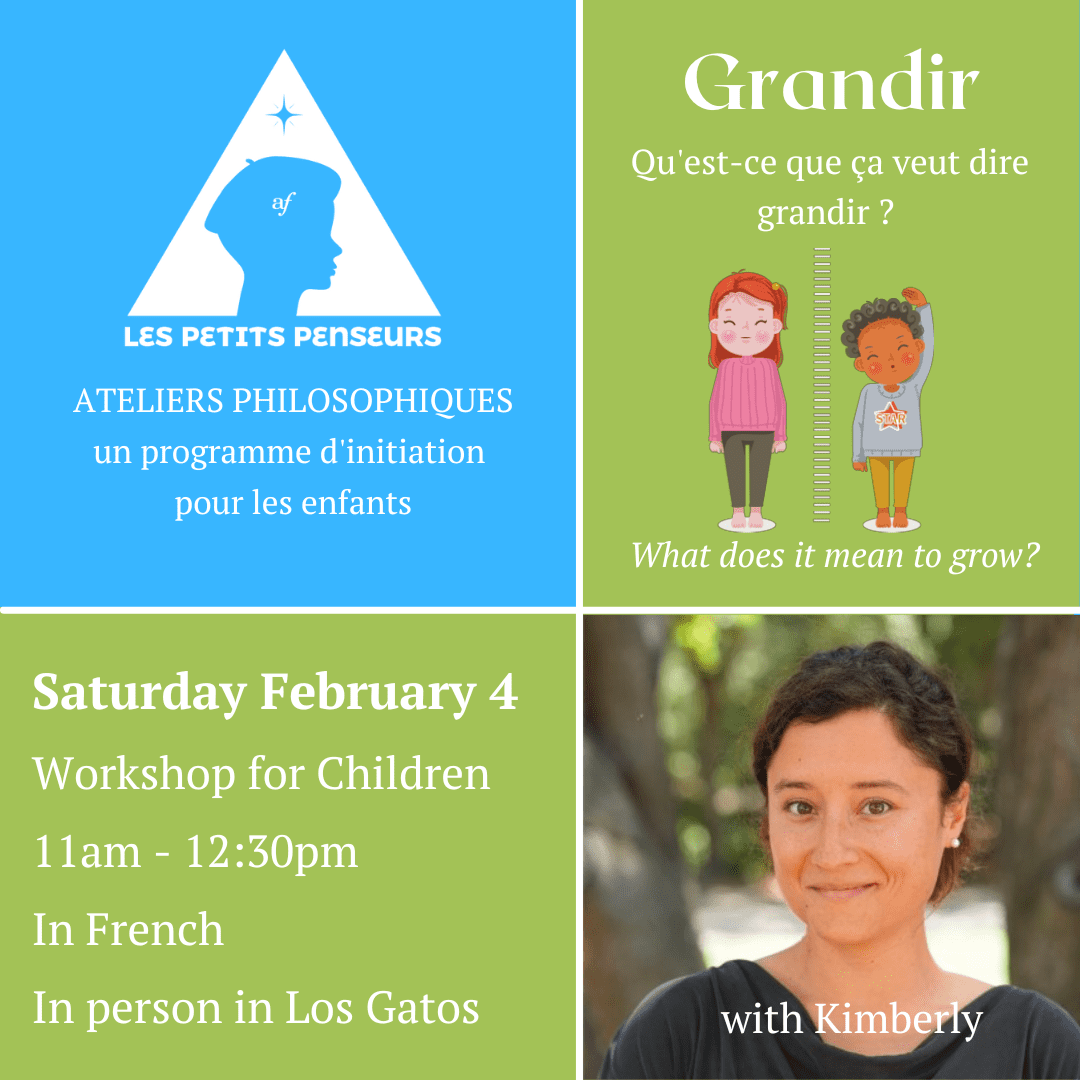 af

LES PETITS PENSEURS

ATELIERS PHILOSOPHIQUES
un programme d'initiation
pour les enfants

Grandir

Qu'est-ce que ça veut dire grandir ?

STAR

What does it mean to grow?

Saturday February 4

Workshop for Children

11am - 12:30pm

In French

In person in Los Gatos

with Kimberly